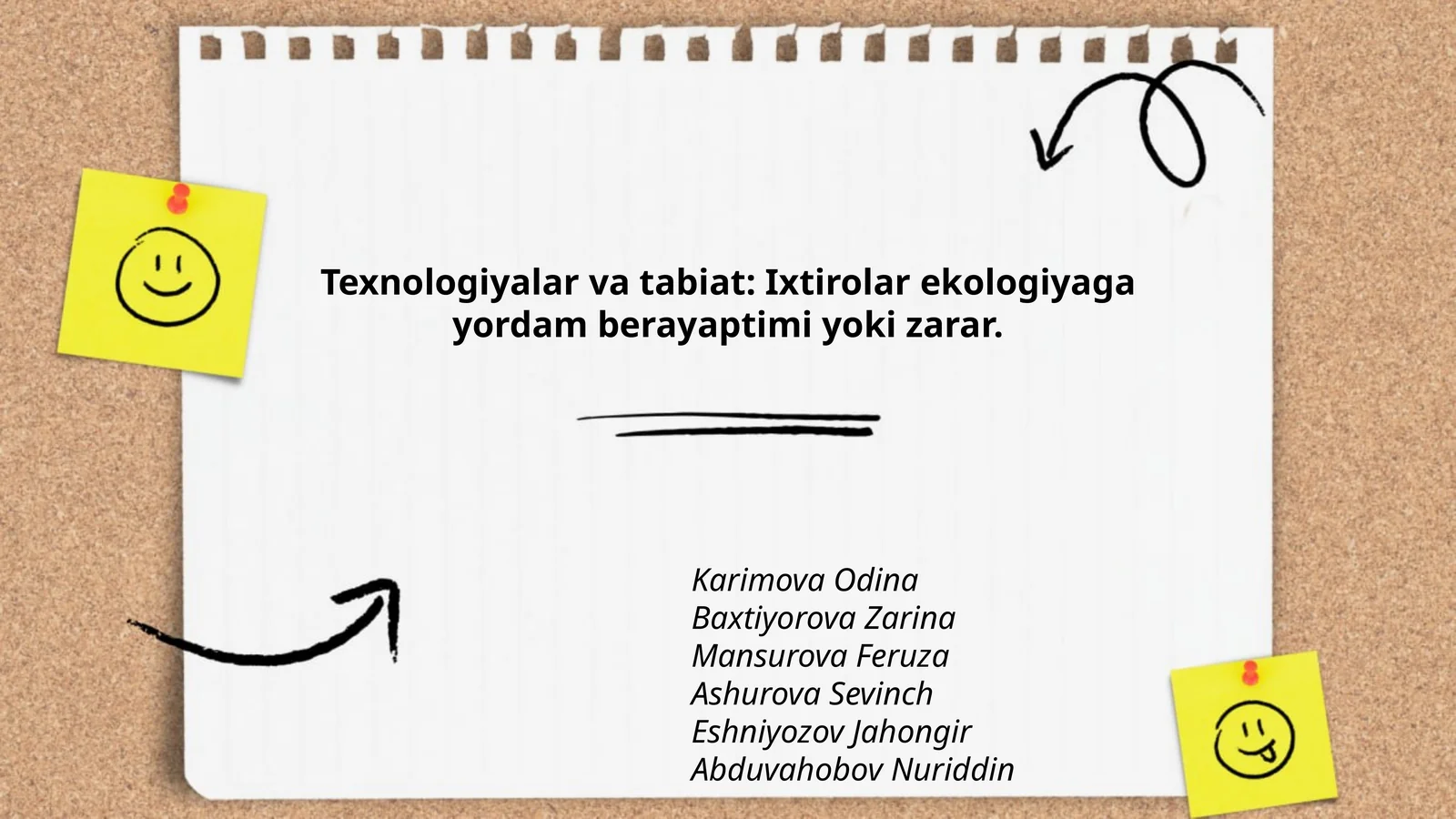 Texnologiyalar va tabiat: Ixtirolar ekologiyaga yordam berayaptimi yoki zarar.

Karimova Odina
Baxtiyorova Zarina
Mansurova Feruza
Ashurova Sevinch
Eshniyozov Jahongir
Abduvahobov Nuriddin